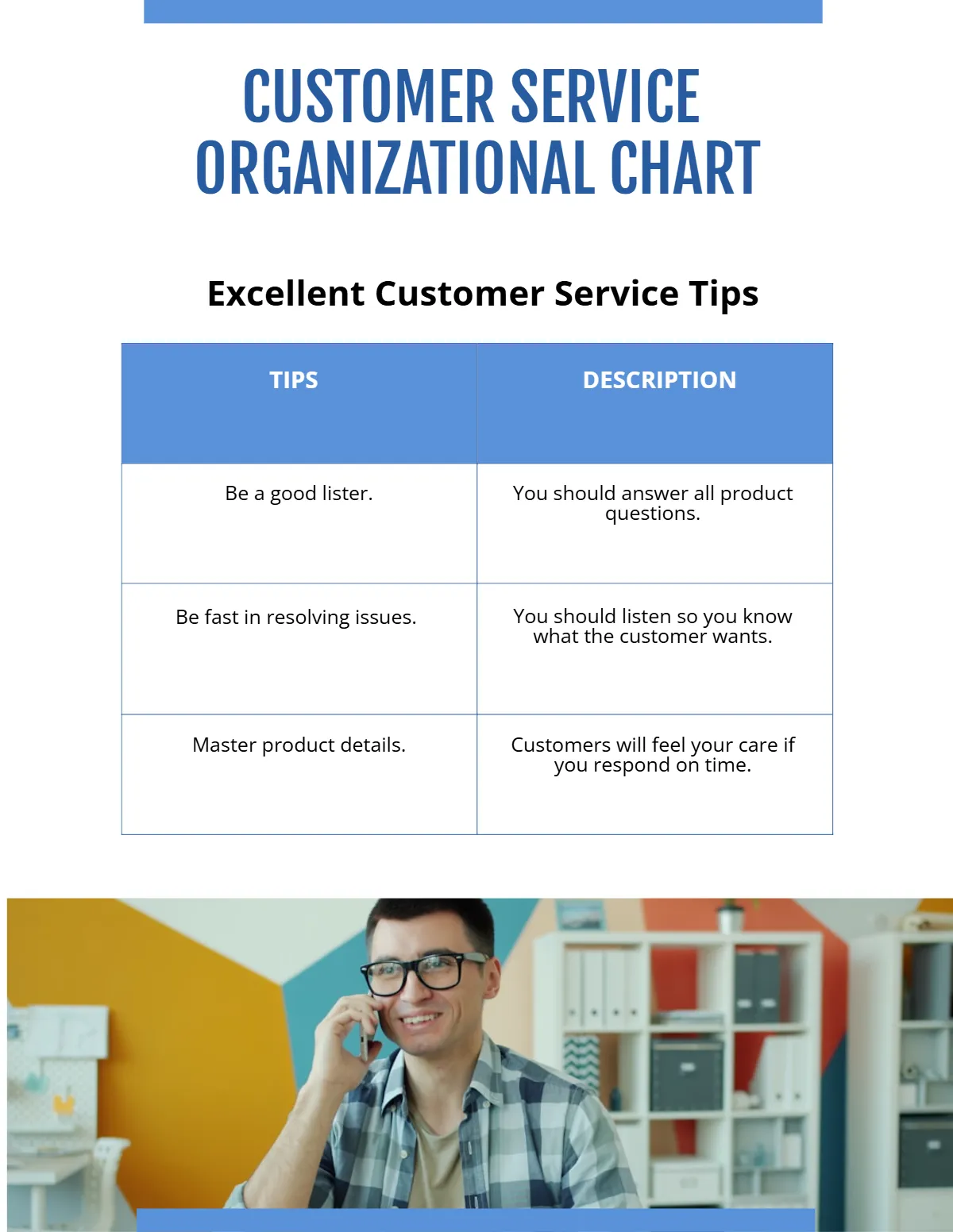 CUSTOMER SERVICE ORGANIZATIONAL CHART

Excellent Customer Service Tips

| TIPS | DESCRIPTION |
|---|---|
| Be a good lister. | You should answer all product questions. |
| Be fast in resolving issues. | You should listen so you know what the customer wants. |
| Master product details. | Customers will feel your care if you respond on time. |